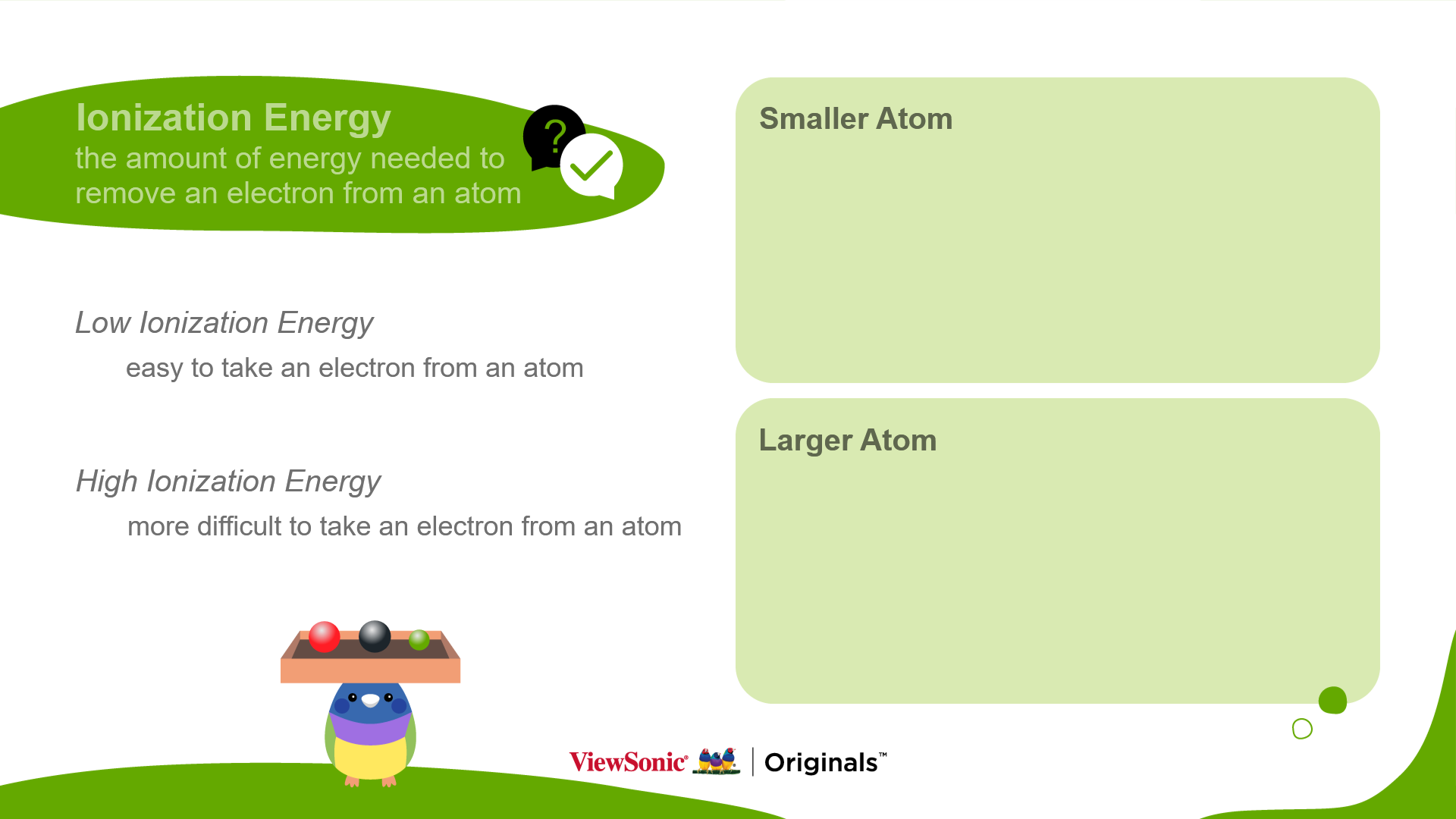 Ionization Energy
the amount of energy needed to remove an electron from an atom

?

Low Ionization Energy

easy to take an electron from an atom

High Ionization Energy

more difficult to take an electron from an atom

Smaller Atom

Larger Atom

ViewSonic® | Originals™